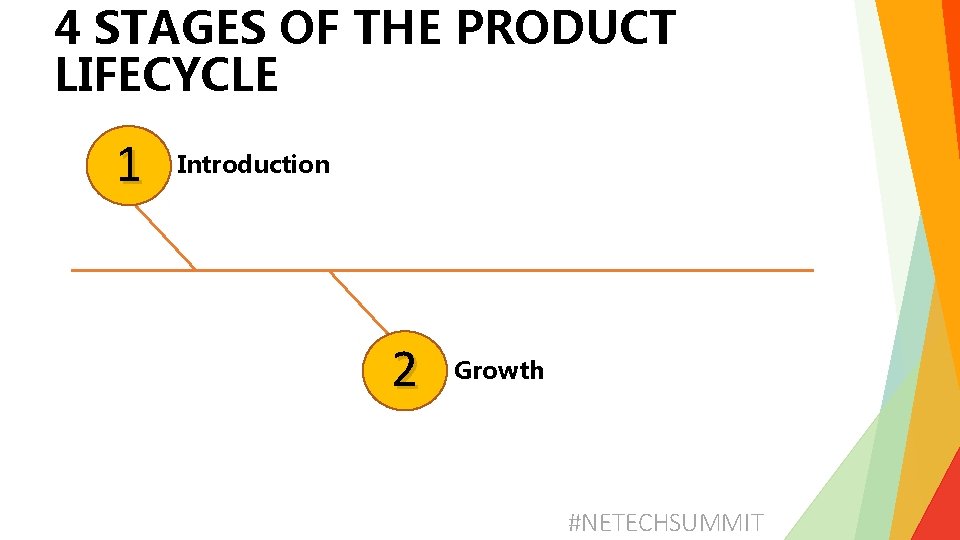 4 STAGES OF THE PRODUCT LIFECYCLE

1 Introduction

2 Growth

#NETECHSUMMIT